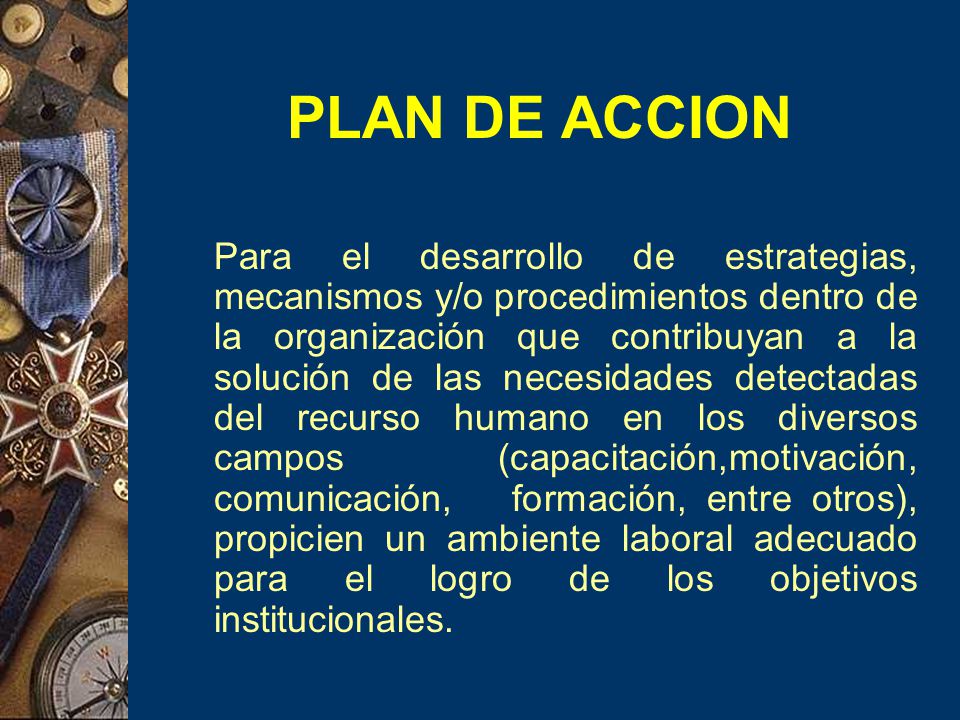 PLAN DE ACCION

Para el desarrollo de estrategias, mecanismos y/o procedimientos dentro de la organización que contribuyan a la solución de las necesidades detectadas del recurso humano en los diversos campos (capacitación,motivación, comunicación, formación, entre otros), propicien un ambiente laboral adecuado para el logro de los objetivos institucionales.